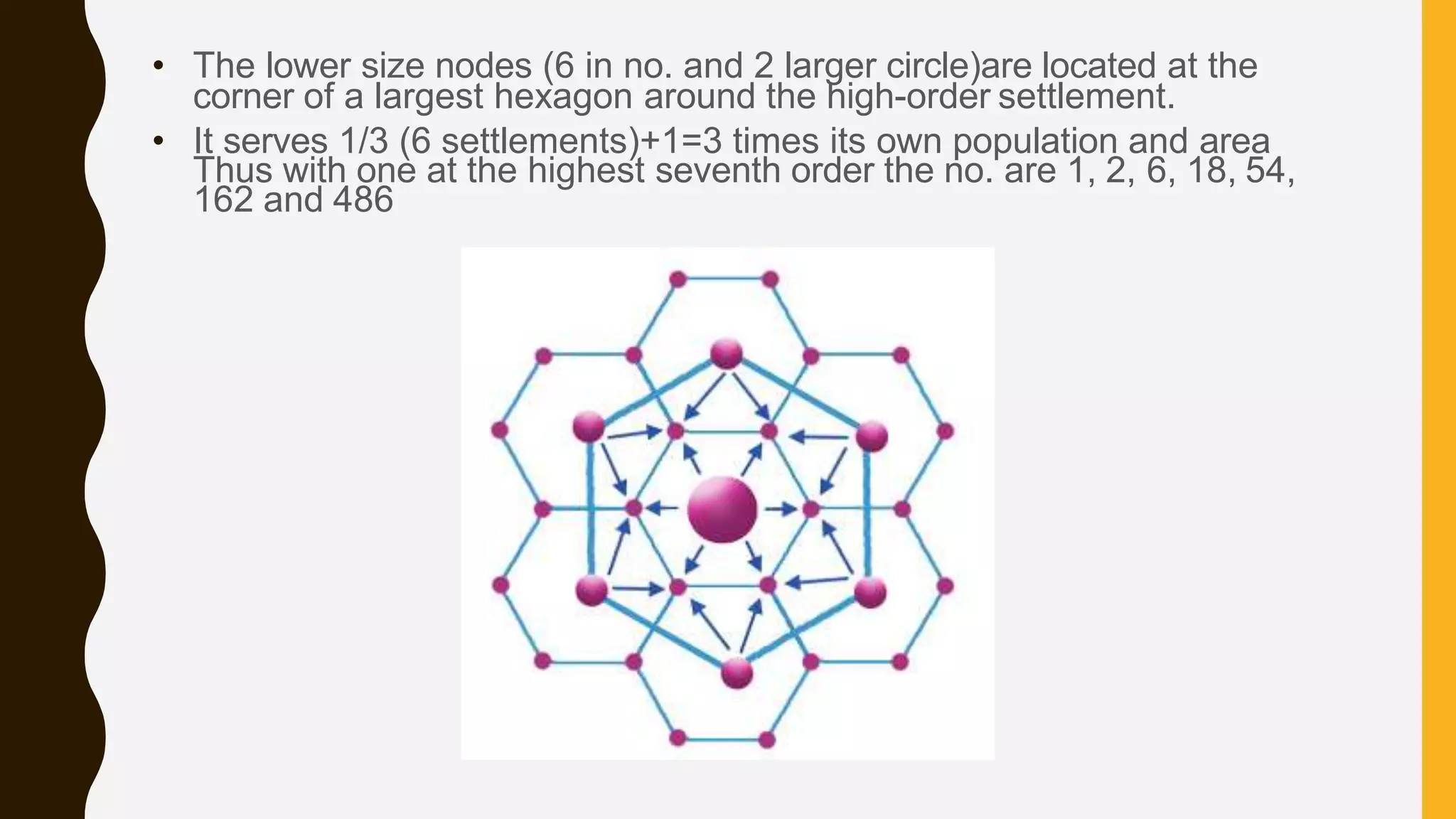 • The lower size nodes (6 in no. and 2 larger circle)are located at the corner of a largest hexagon around the high-order settlement.

• It serves 1/3 (6 settlements)+1=3 times its own population and area Thus with one at the highest seventh order the no. are 1, 2, 6, 18, 54, 162 and 486